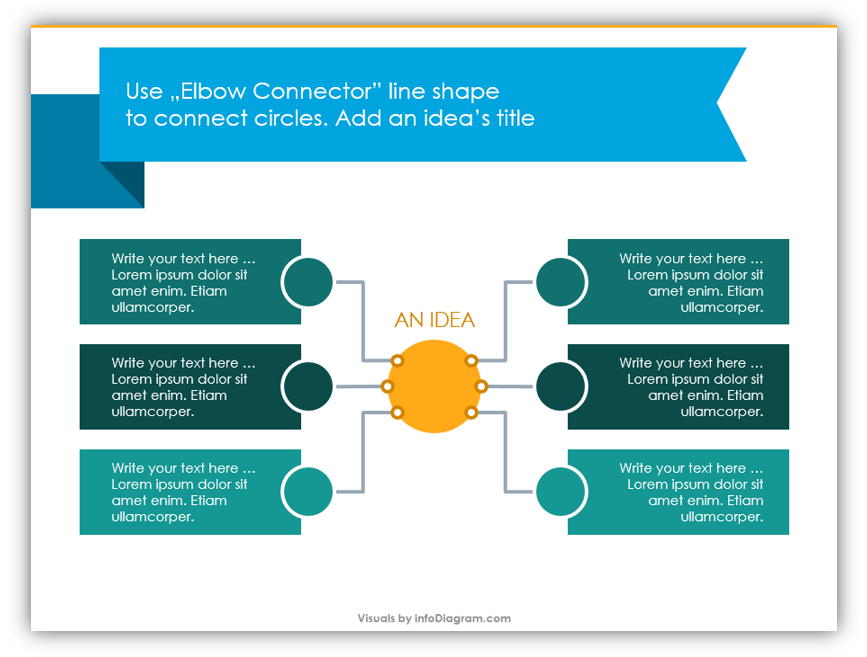 Use „Elbow Connector" line shape to connect circles. Add an idea's title

Write your text here … Lorem ipsum dolor sit amet enim. Etiam ullamcorper.

Write your text here … Lorem ipsum dolor sit amet enim. Etiam ullamcorper.

Write your text here … Lorem ipsum dolor sit amet enim. Etiam ullamcorper.

AN IDEA

Write your text here … Lorem ipsum dolor sit amet enim. Etiam ullamcorper.

Write your text here … Lorem ipsum dolor sit amet enim. Etiam ullamcorper.

Write your text here … Lorem ipsum dolor sit amet enim. Etiam ullamcorper.

Visuals by infoDiagram.com